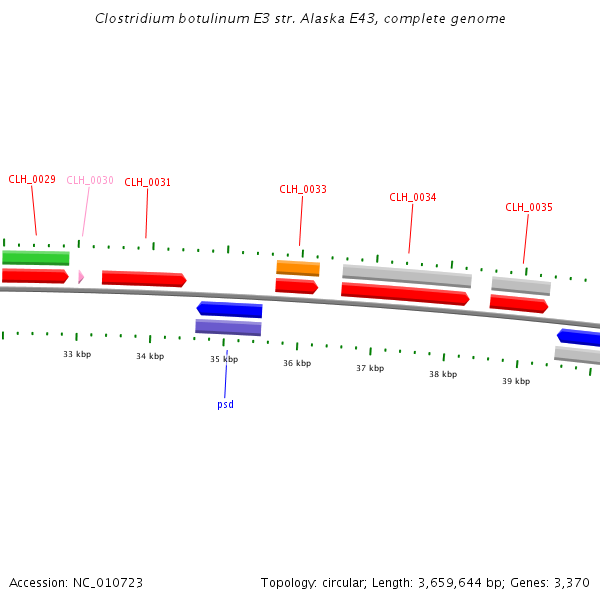 Clostridium botulinum E3 str. Alaska E43, complete genome

CLH_0029
CLH_0030
CLH_0031
CLH_0033
CLH_0034
CLH_0035

33 kbp
34 kbp
35 kbp
36 kbp
37 kbp
38 kbp
39 kbp

psd

Accession: NC_010723

Topology: circular; Length: 3,659,644 bp; Genes: 3,370